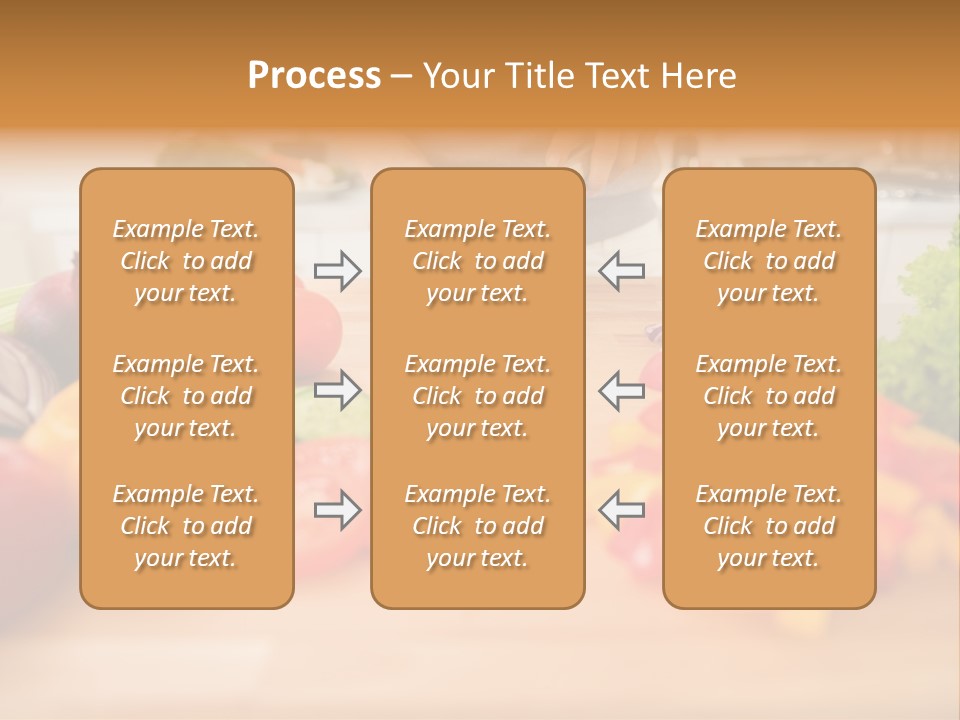 Process – Your Title Text Here

Example Text. Click to add your text.

Example Text. Click to add your text.

Example Text. Click to add your text.

Example Text. Click to add your text.

Example Text. Click to add your text.

Example Text. Click to add your text.

Example Text. Click to add your text.

Example Text. Click to add your text.

Example Text. Click to add your text.